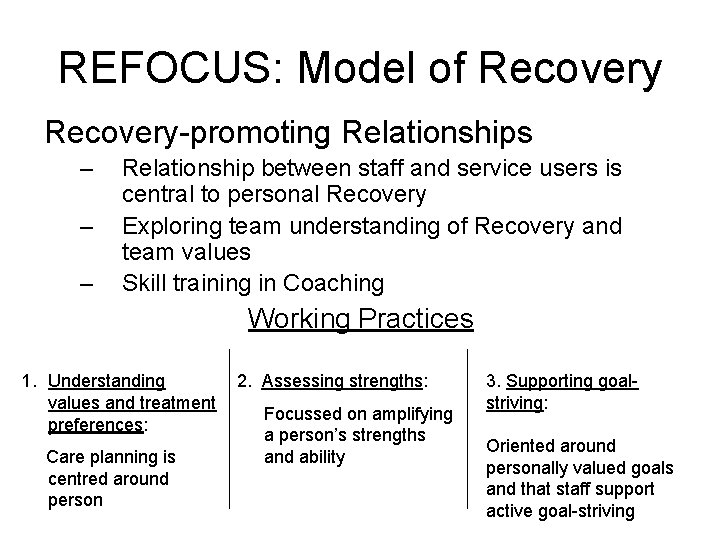 REFOCUS: Model of Recovery

Recovery-promoting Relationships

– Relationship between staff and service users is central to personal Recovery
– Exploring team understanding of Recovery and team values
– Skill training in Coaching

Working Practices

1. Understanding values and treatment preferences:

Care planning is centred around person

2. Assessing strengths:

Focussed on amplifying a person's strengths and ability

3. Supporting goal-striving:

Oriented around personally valued goals and that staff support active goal-striving